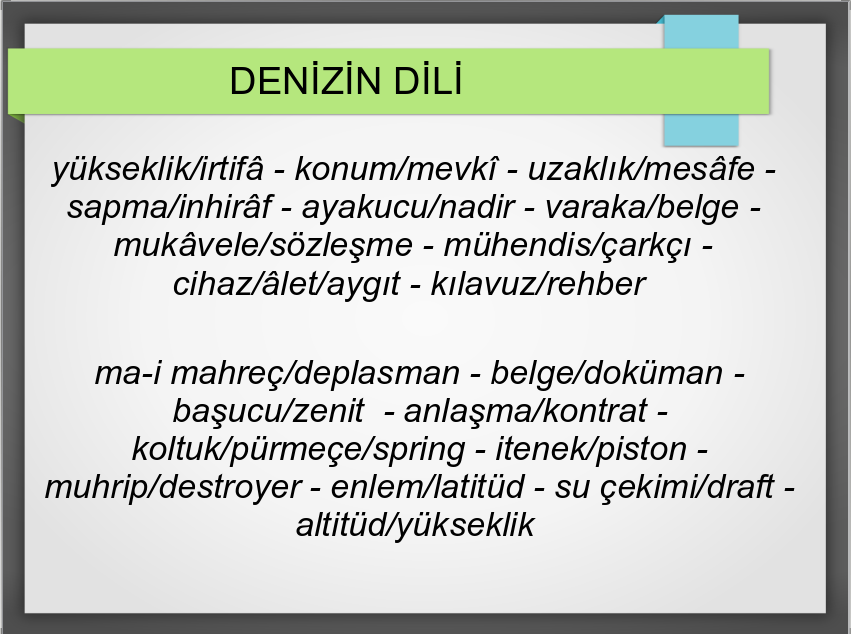 DENİZİN DİLİ

yükseklik/irtifâ - konum/mevkî - uzaklık/mesâfe - sapma/inhirâf - ayakucu/nadir - varaka/belge - mukâvele/sözleşme - mühendis/çarkçı - cihaz/âlet/aygıt - kılavuz/rehber

ma-i mahreç/deplasman - belge/doküman - başucu/zenit - anlaşma/kontrat - koltuk/pürmeçe/spring - itenek/piston - muhrip/destroyer - enlem/latitüd - su çekimi/draft - altitüd/yükseklik